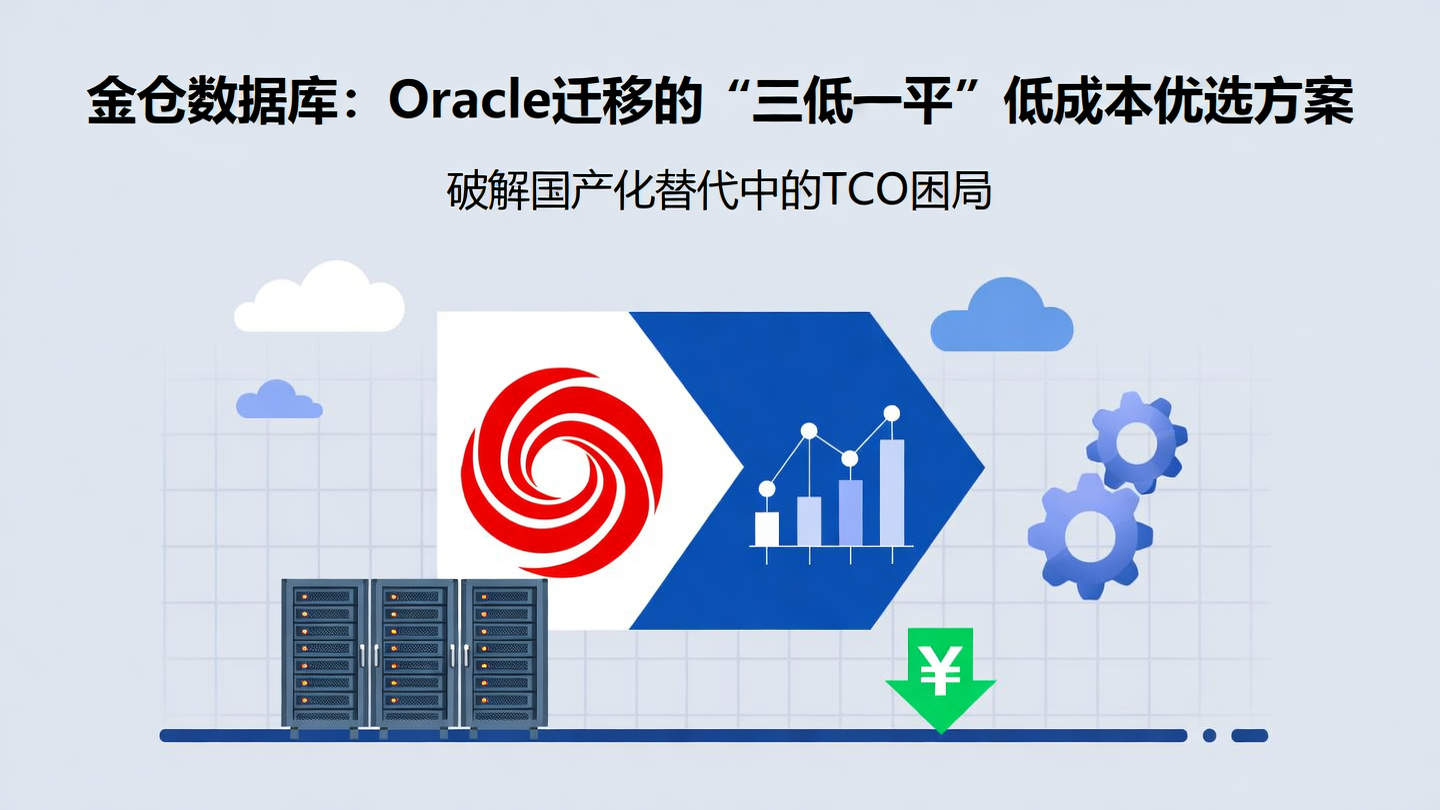 金仓数据库：Oracle迁移的“三低一平”低成本优选方案

破解国产化替代中的TCO困局

¥